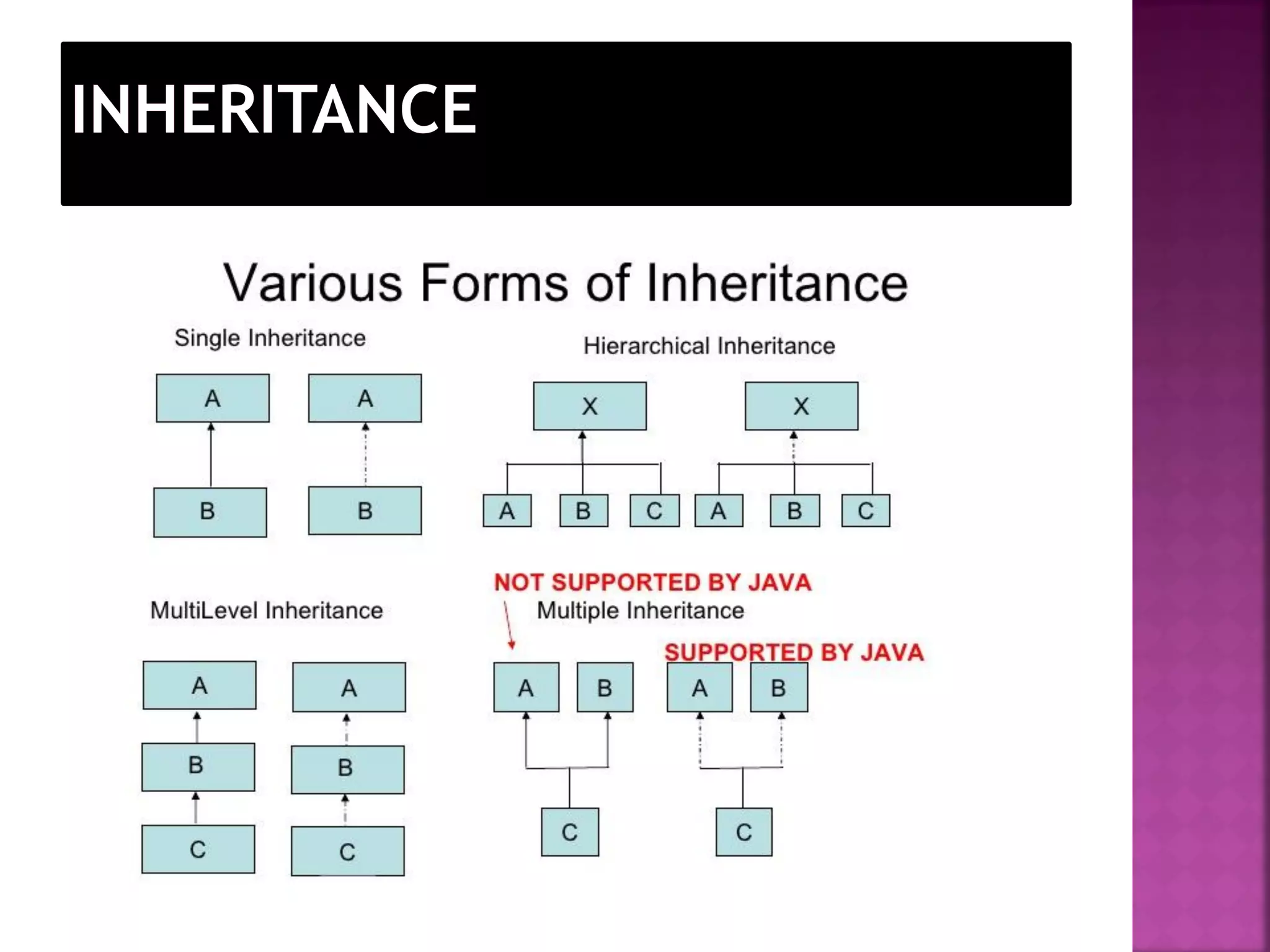 INHERITANCE

Various Forms of Inheritance

Single Inheritance

A

B

A

B

Hierarchical Inheritance

X

A B C

X

A B C

MultiLevel Inheritance

A

B

C

A

B

C

NOT SUPPORTED BY JAVA

Multiple Inheritance

A B

C

SUPPORTED BY JAVA

A B

C